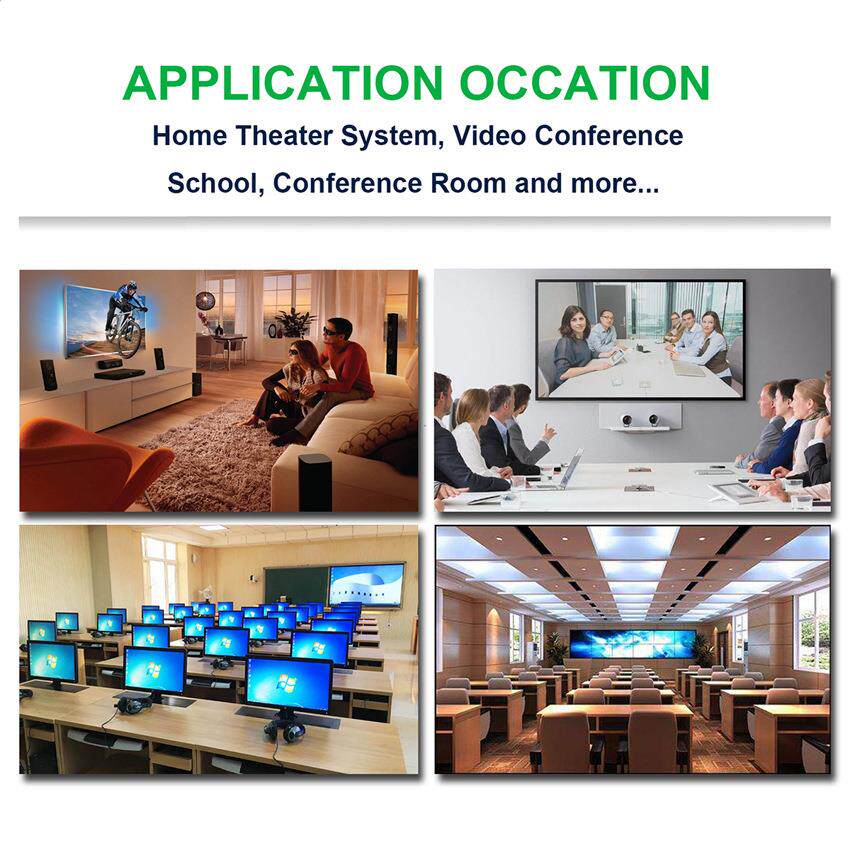 APPLICATION OCCATION

Home Theater System, Video Conference

School, Conference Room and more...